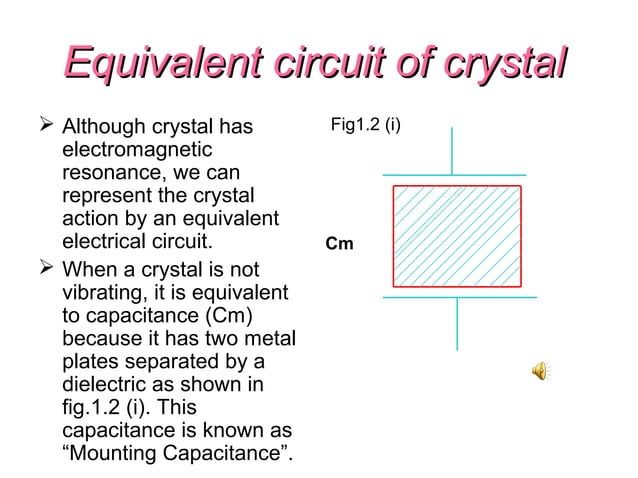 Equivalent circuit of crystal

➢ Although crystal has electromagnetic resonance, we can represent the crystal action by an equivalent electrical circuit.

➢ When a crystal is not vibrating, it is equivalent to capacitance (Cm) because it has two metal plates separated by a dielectric as shown in fig.1.2 (i). This capacitance is known as “Mounting Capacitance”.

Fig1.2 (i)

Cm